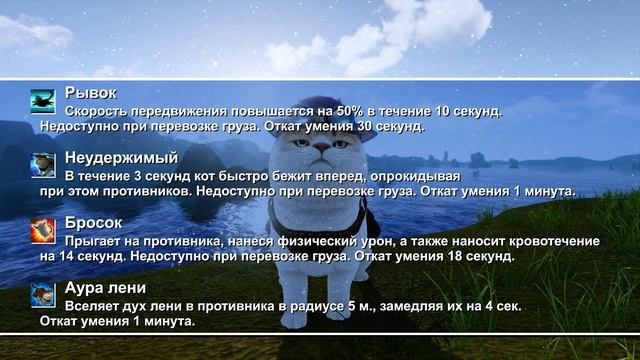 Рывок
Скорость передвижения повышается на 50% в течение 10 секунд. Недоступно при перевозке груза. Откат умения 30 секунд.

Неудержимый
В течение 3 секунд кот быстро бежит вперед, опрокидывая при этом противников. Недоступно при перевозке груза. Откат умения 1 минута.

Бросок
Прыгает на противника, нанеся физический урон, а также наносит кровотечение на 14 секунд. Недоступно при перевозке груза. Откат умения 18 секунд.

Аура лени
Вселяет дух лени в противника в радиусе 5 м., замедляя их на 4 сек. Откат умения 1 минута.